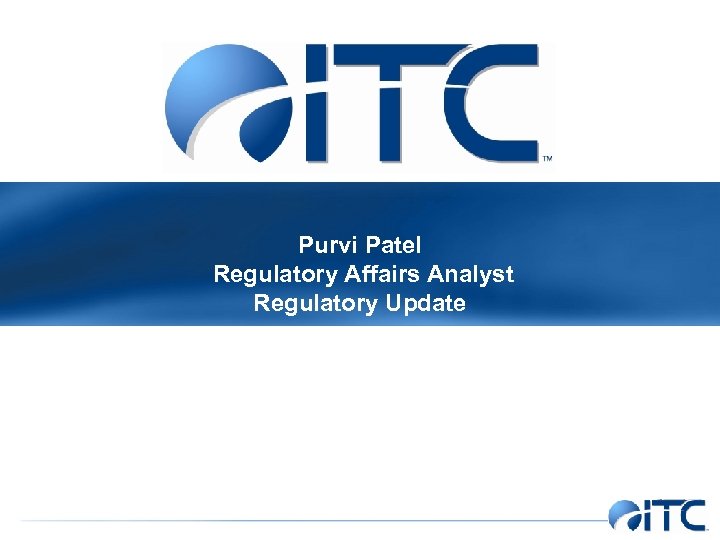 ITC™

Purvi Patel
Regulatory Affairs Analyst
Regulatory Update

ITC